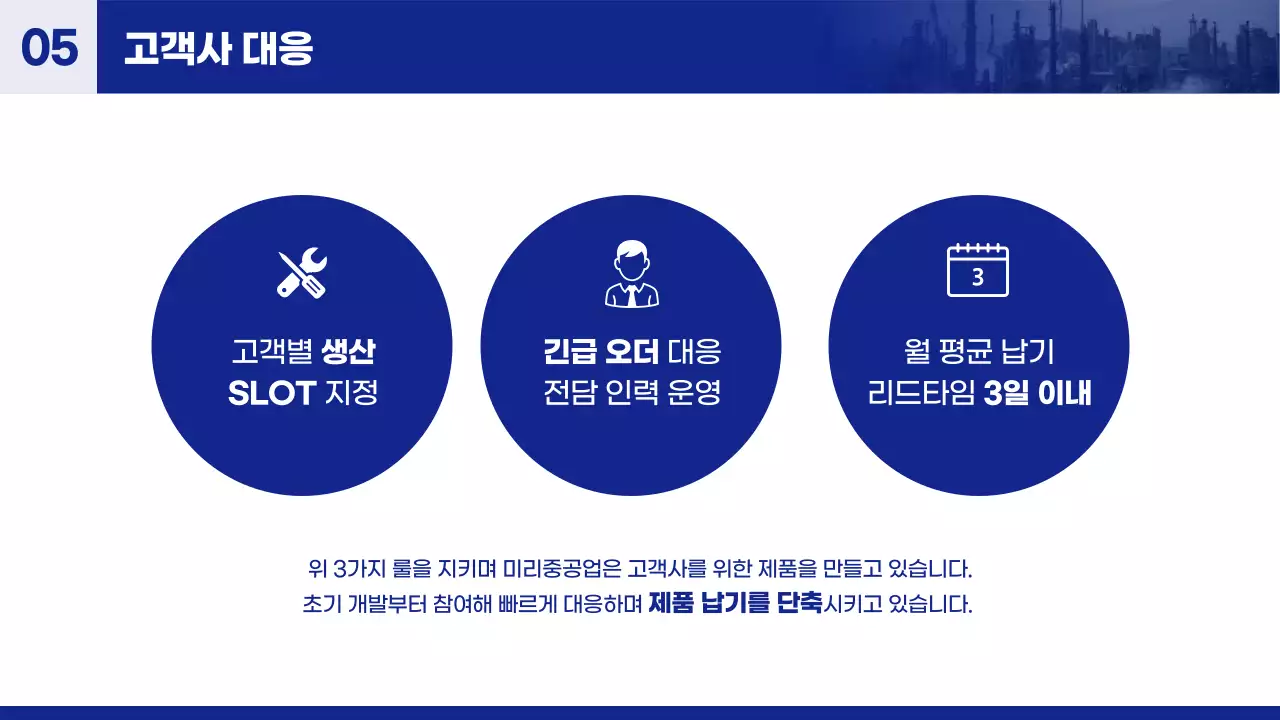 05 고객사 대응

고객별 생산
SLOT 지정

긴급 오더 대응
전담 인력 운영

3

월 평균 납기
리드타임 3일 이내

위 3가지 룰을 지키며 미리중공업은 고객사를 위한 제품을 만들고 있습니다.
초기 개발부터 참여해 빠르게 대응하며 제품 납기를 단축시키고 있습니다.